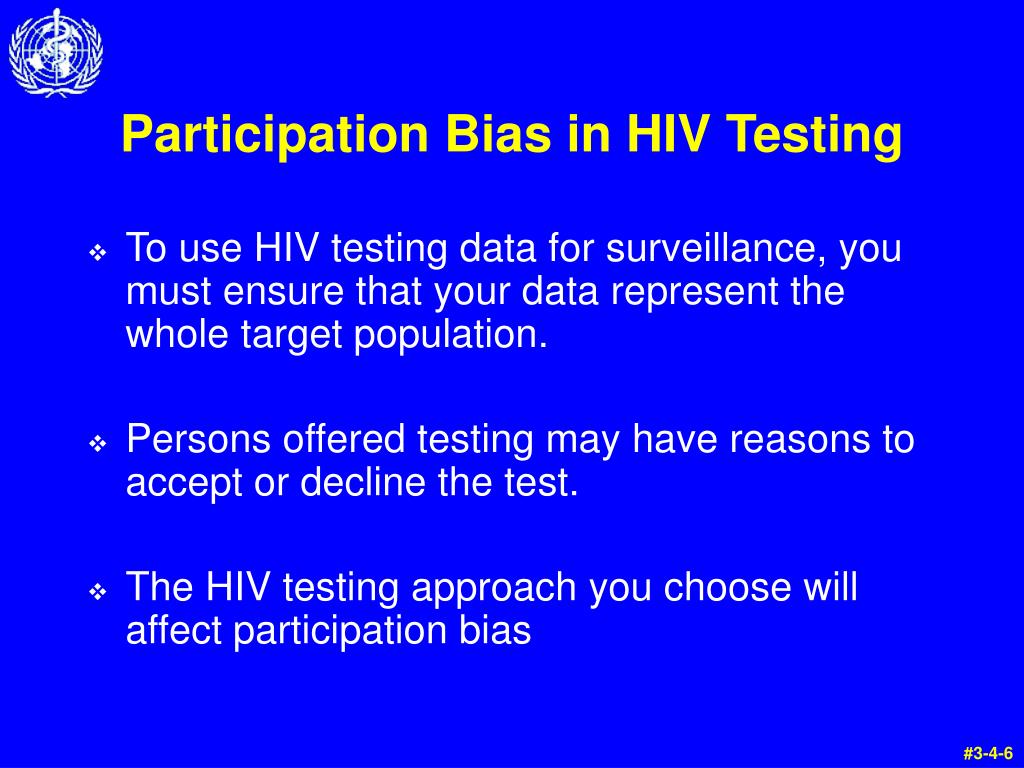 Participation Bias in HIV Testing

❖ To use HIV testing data for surveillance, you must ensure that your data represent the whole target population.

❖ Persons offered testing may have reasons to accept or decline the test.

❖ The HIV testing approach you choose will affect participation bias

#3-4-6